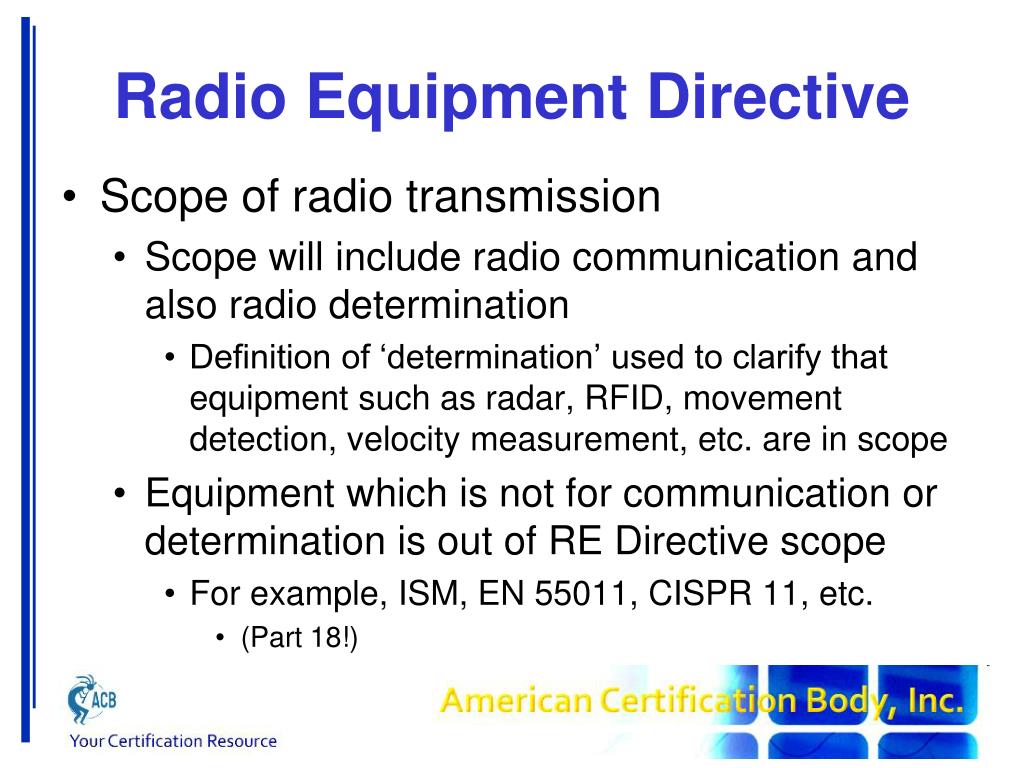 Radio Equipment Directive

• Scope of radio transmission
  • Scope will include radio communication and also radio determination
    • Definition of ‘determination’ used to clarify that equipment such as radar, RFID, movement detection, velocity measurement, etc. are in scope
  • Equipment which is not for communication or determination is out of RE Directive scope
    • For example, ISM, EN 55011, CISPR 11, etc.
      • (Part 18!)

ACB
Your Certification Resource

American Certification Body, Inc.